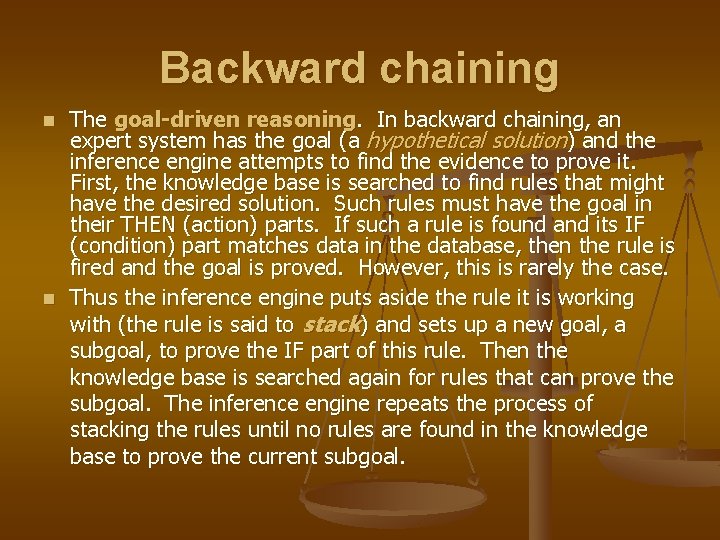 Backward chaining

The goal-driven reasoning. In backward chaining, an expert system has the goal (a hypothetical solution) and the inference engine attempts to find the evidence to prove it. First, the knowledge base is searched to find rules that might have the desired solution. Such rules must have the goal in their THEN (action) parts. If such a rule is found and its IF (condition) part matches data in the database, then the rule is fired and the goal is proved. However, this is rarely the case.

Thus the inference engine puts aside the rule it is working with (the rule is said to stack) and sets up a new goal, a subgoal, to prove the IF part of this rule. Then the knowledge base is searched again for rules that can prove the subgoal. The inference engine repeats the process of stacking the rules until no rules are found in the knowledge base to prove the current subgoal.